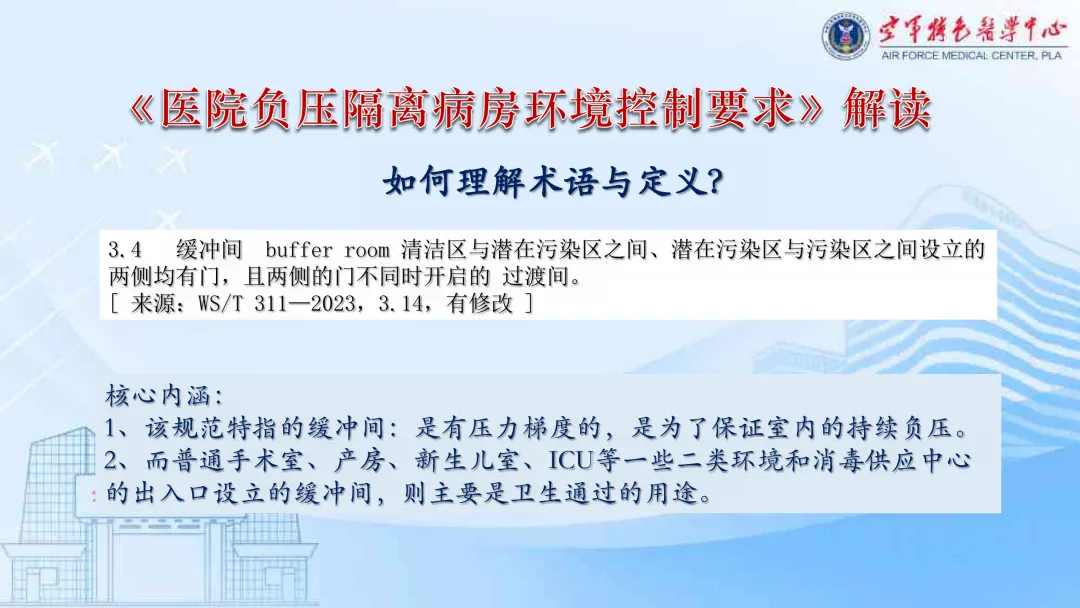 空军特色医学中心
AIR FORCE MEDICAL CENTER, PLA

《医院负压隔离病房环境控制要求》解读

如何理解术语与定义?

3.4 缓冲间 buffer room 清洁区与潜在污染区之间、潜在污染区与污染区之间设立的两侧均有门，且两侧的门不同时开启的 过渡间。
[ 来源：WS/T 311—2023，3.14，有修改 ]

核心内涵：
1、该规范特指的缓冲间：是有压力梯度的，是为了保证室内的持续负压。
2、而普通手术室、产房、新生儿室、ICU等一些二类环境和消毒供应中心的出入口设立的缓冲间，则主要是卫生通过的用途。